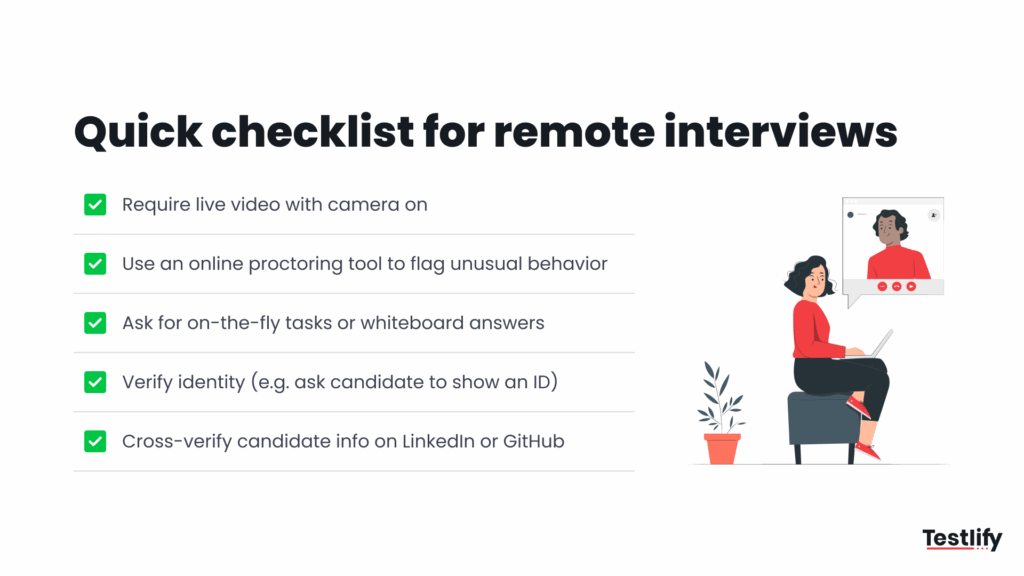 Quick checklist for remote interviews

Require live video with camera on

Use an online proctoring tool to flag unusual behavior

Ask for on-the-fly tasks or whiteboard answers

Verify identity (e.g. ask candidate to show an ID)

Cross-verify candidate info on LinkedIn or GitHub

Testlify